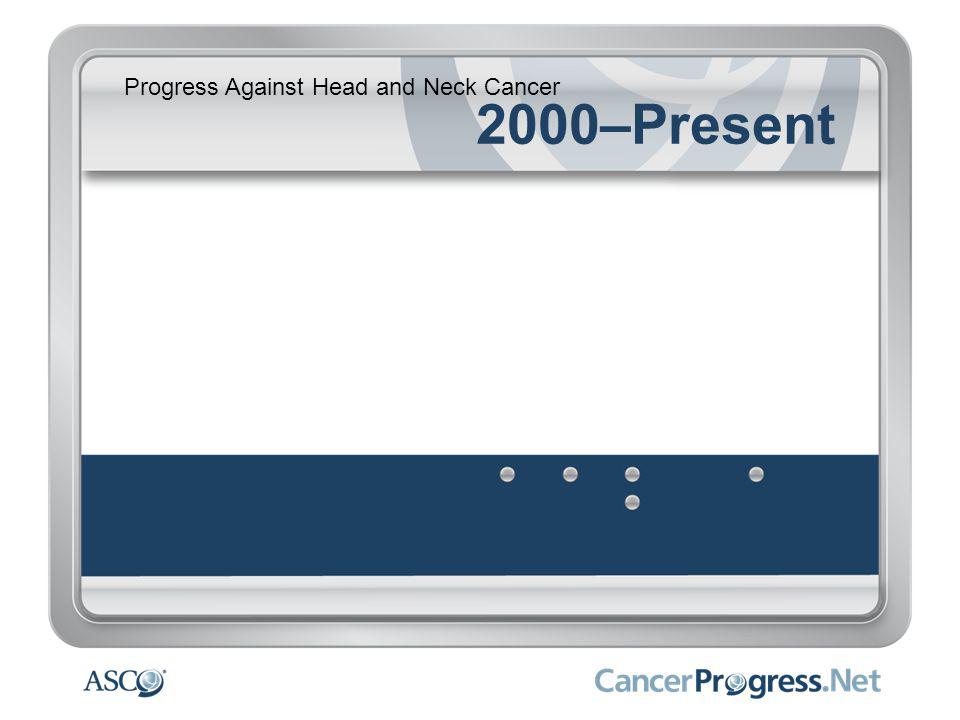 Progress Against Head and Neck Cancer

2000–Present

ASCO

CancerProgress.Net